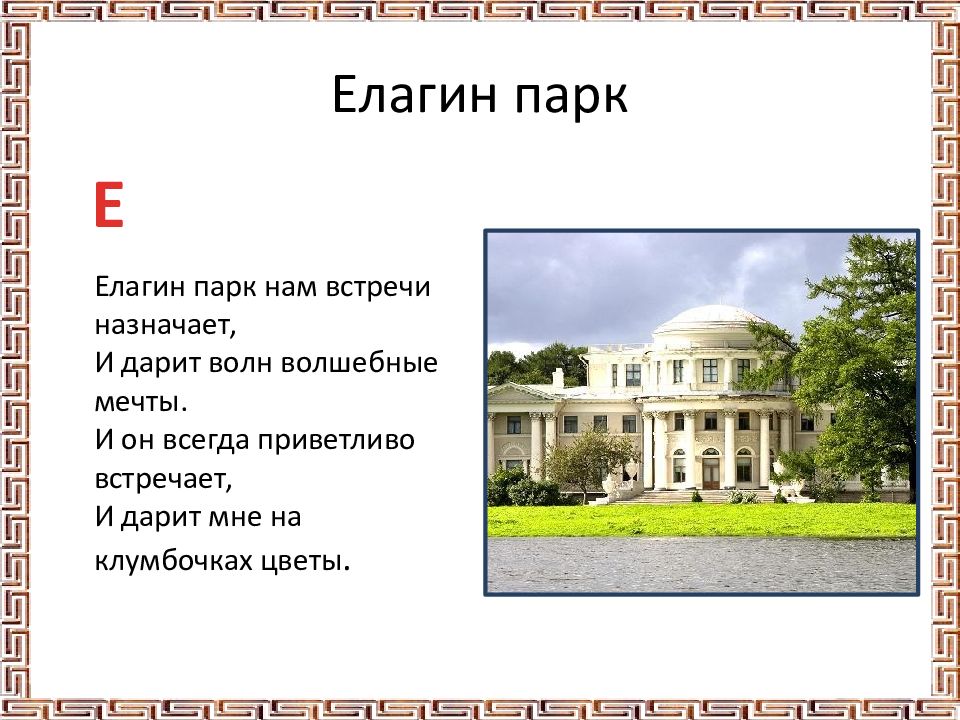 Елагин парк

Е

Елагин парк нам встречи назначает,
И дарит волн волшебные мечты.
И он всегда приветливо встречает,
И дарит мне на клумбочках цветы.